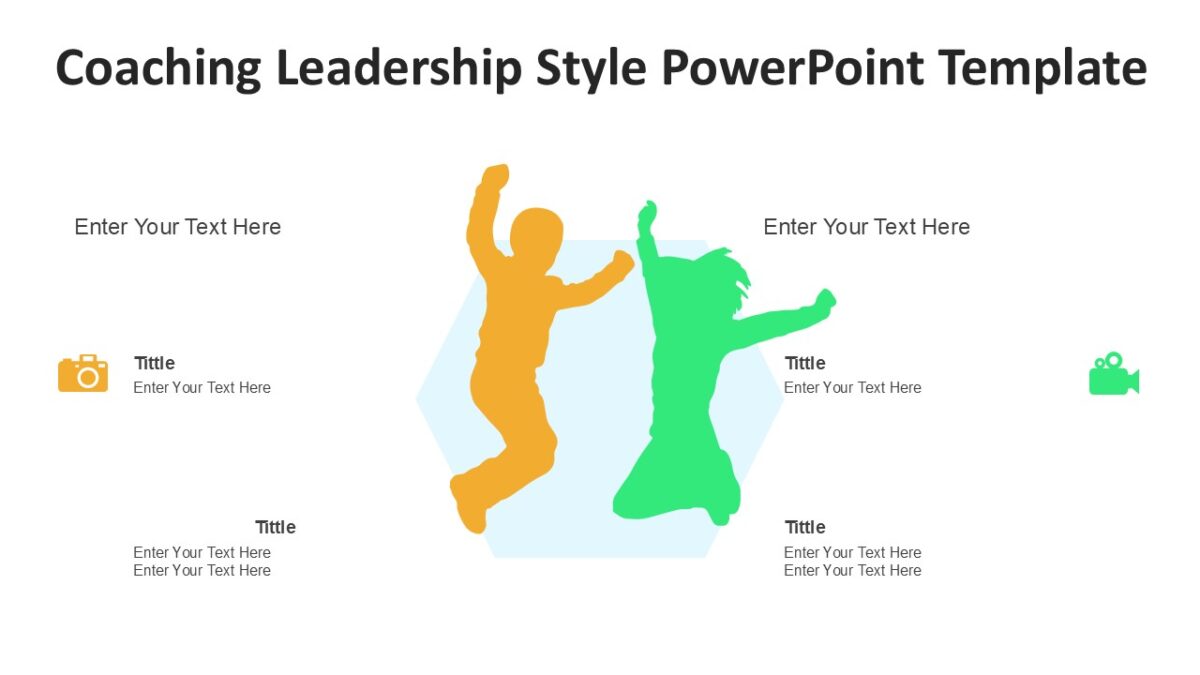 Coaching Leadership Style PowerPoint Template

Enter Your Text Here

Tittle
Enter Your Text Here

Tittle
Enter Your Text Here
Enter Your Text Here

Enter Your Text Here

Tittle
Enter Your Text Here

Tittle
Enter Your Text Here
Enter Your Text Here